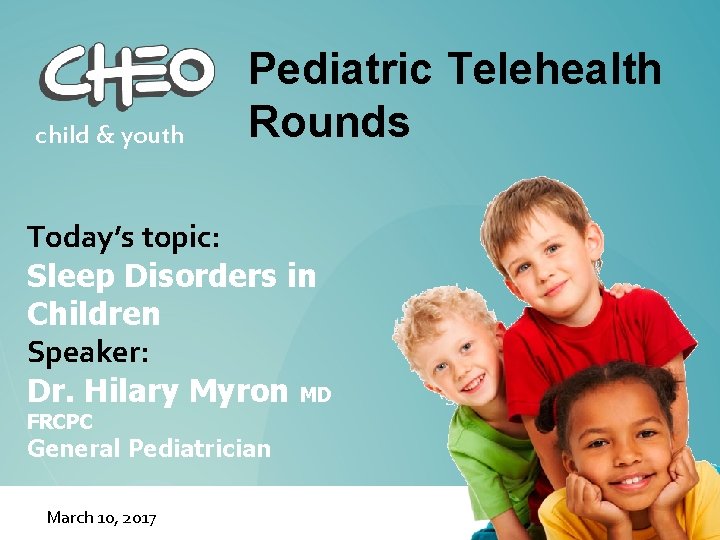 CHEO
child & youth

Pediatric Telehealth Rounds

Today's topic:
Sleep Disorders in Children
Speaker:
Dr. Hilary Myron MD FRCPC
General Pediatrician

March 10, 2017